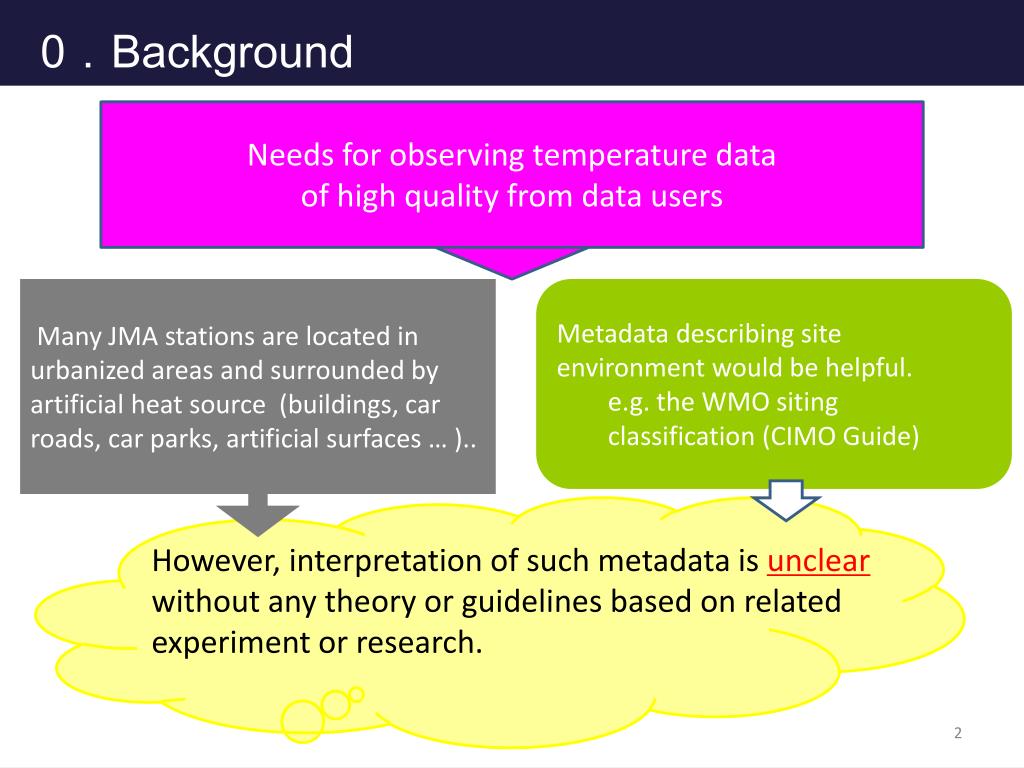 0．Background

Needs for observing temperature data of high quality from data users

Many JMA stations are located in urbanized areas and surrounded by artificial heat source (buildings, car roads, car parks, artificial surfaces … )..

Metadata describing site environment would be helpful.
e.g. the WMO siting classification (CIMO Guide)

However, interpretation of such metadata is unclear without any theory or guidelines based on related experiment or research.

2